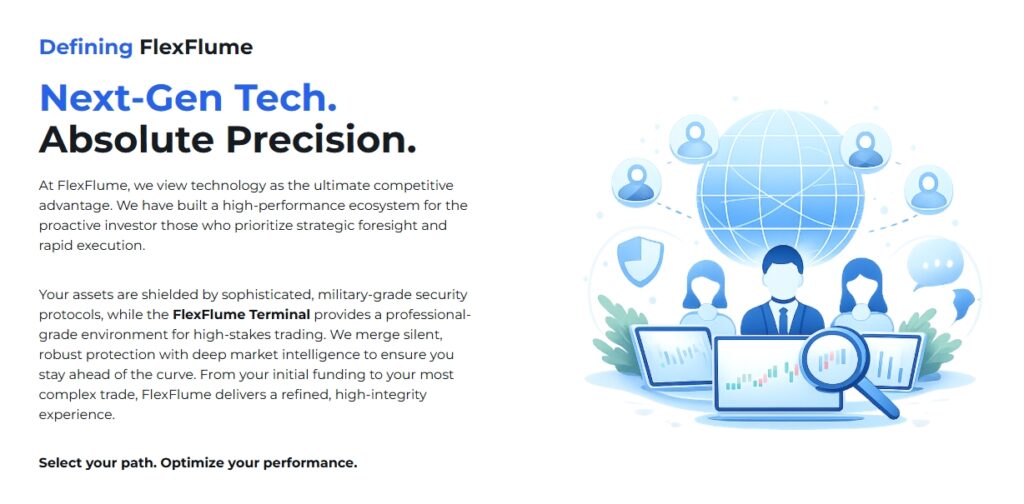 Defining FlexFlume

Next-Gen Tech. Absolute Precision.

At FlexFlume, we view technology as the ultimate competitive advantage. We have built a high-performance ecosystem for the proactive investor those who prioritize strategic foresight and rapid execution.

Your assets are shielded by sophisticated, military-grade security protocols, while the FlexFlume Terminal provides a professional-grade environment for high-stakes trading. We merge silent, robust protection with deep market intelligence to ensure you stay ahead of the curve. From your initial funding to your most complex trade, FlexFlume delivers a refined, high-integrity experience.

Select your path. Optimize your performance.